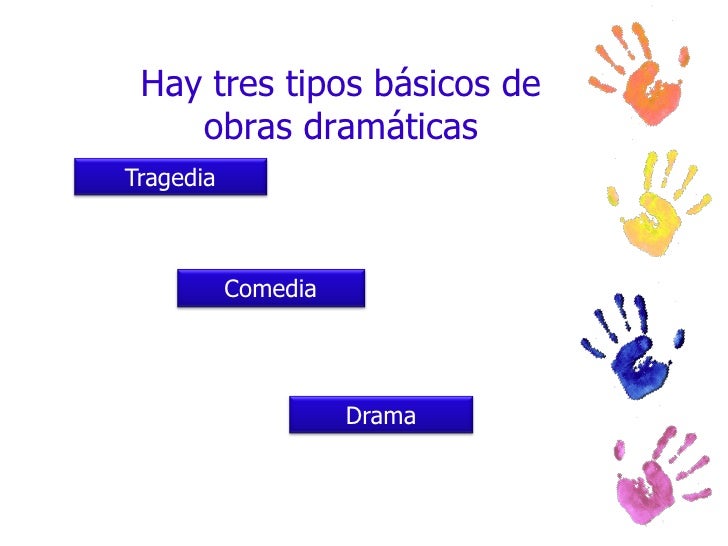 Hay tres tipos básicos de obras dramáticas

Tragedia

Comedia

Drama